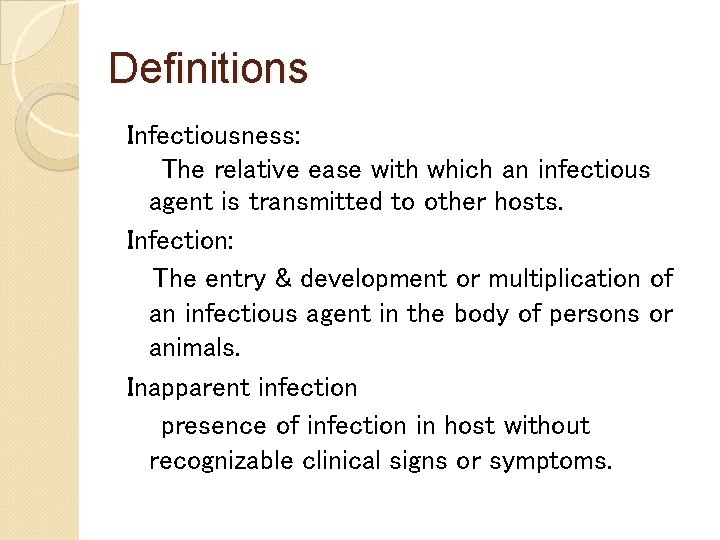 Definitions

Infectiousness:

The relative ease with which an infectious agent is transmitted to other hosts.

Infection:

The entry & development or multiplication of an infectious agent in the body of persons or animals.

Inapparent infection

presence of infection in host without recognizable clinical signs or symptoms.